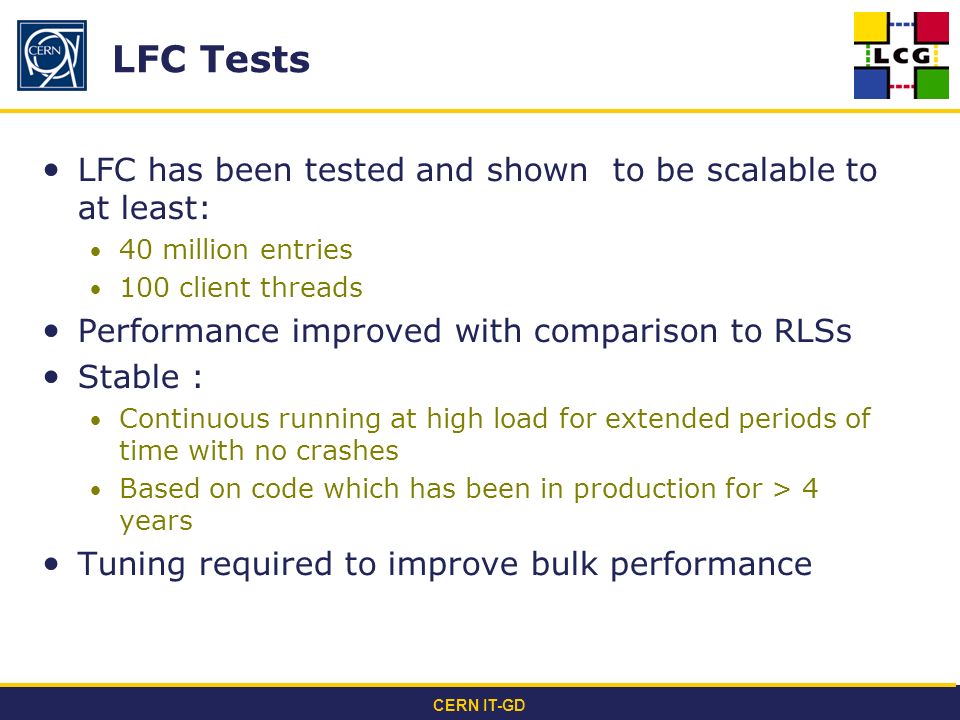 CERN

LFC Tests

LCG

• LFC has been tested and shown to be scalable to at least:
  • 40 million entries
  • 100 client threads
• Performance improved with comparison to RLSs
• Stable :
  • Continuous running at high load for extended periods of time with no crashes
  • Based on code which has been in production for > 4 years
• Tuning required to improve bulk performance

CERN IT-GD